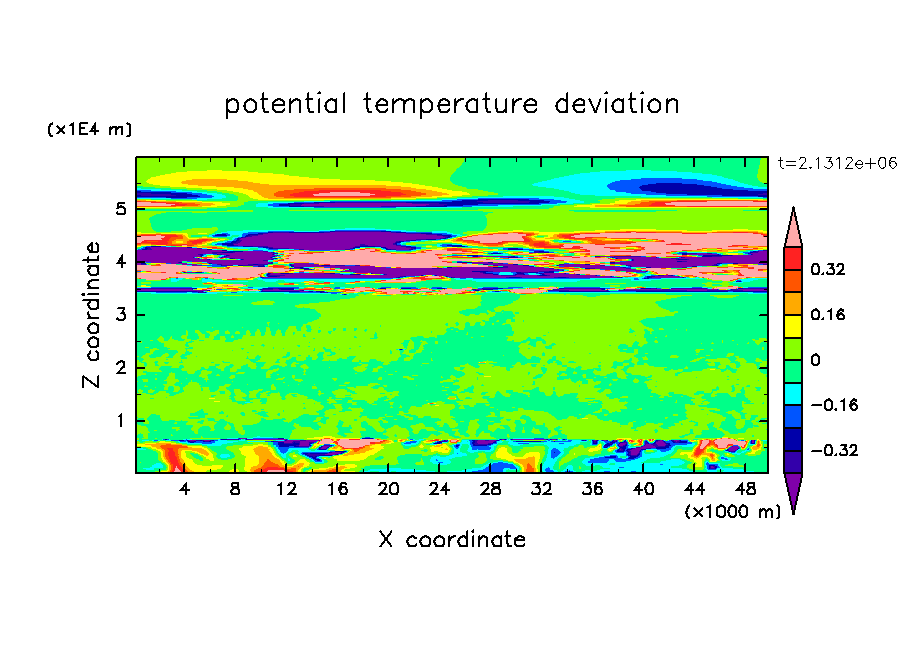 potential temperature deviation

(x1E4 m)

t=2.1312e+06

Z coordinate

5
4
3
2
1

0.32
0.16
0
−0.16
−0.32

4 8 12 16 20 24 28 32 36 40 44 48

(x1000 m)

X coordinate